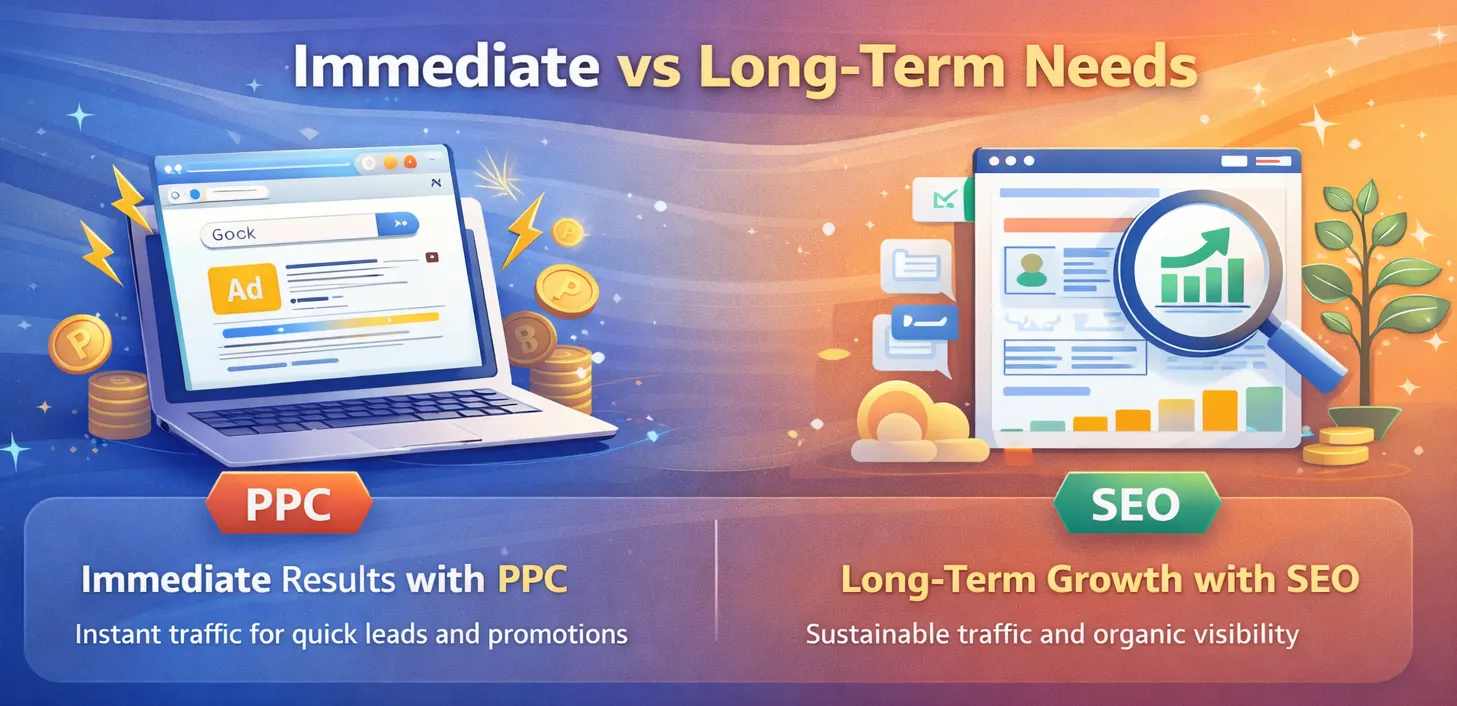 Immediate vs Long-Term Needs

Gock

Ad

PPC

Immediate Results with PPC

Instant traffic for quick leads and promotions

SEO

Long-Term Growth with SEO

Sustainable traffic and organic visibility